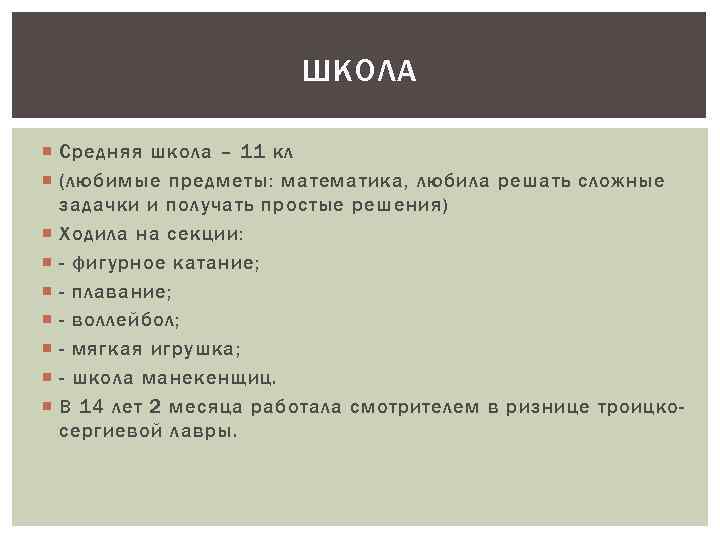 ШКОЛА

Средняя школа – 11 кл

(любимые предметы: математика, любила решать сложные задачки и получать простые решения)

Ходила на секции:

- фигурное катание;

- плавание;

- воллейбол;

- мягкая игрушка;

- школа манекенщиц.

В 14 лет 2 месяца работала смотрителем в ризнице троицко-сергиевой лавры.